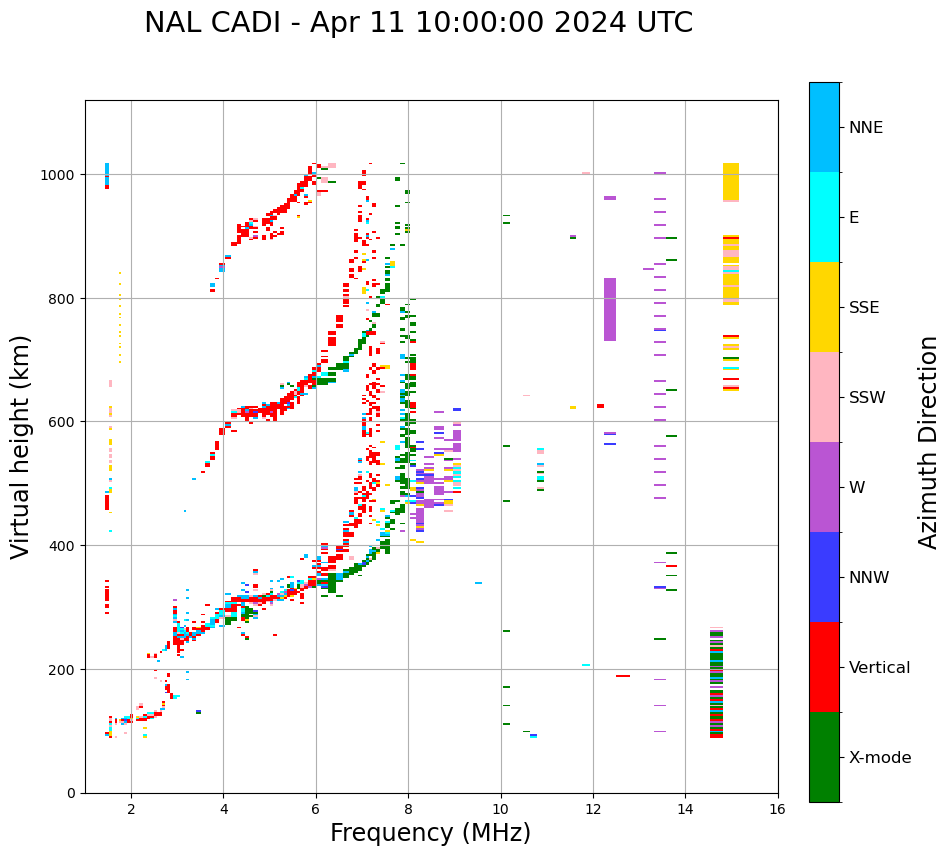 NAL CADI - Apr 11 10:00:00 2024 UTC

Virtual height (km)

1000
800
600
400
200
0

2 4 6 8 10 12 14 16

Frequency (MHz)

NNE
E
SSE
SSW
W
NNW
Vertical
X-mode

Azimuth Direction